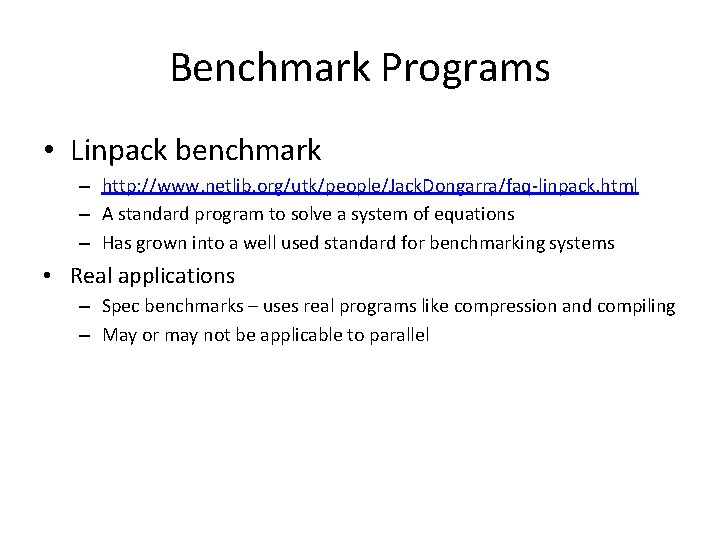 Benchmark Programs

• Linpack benchmark
  – http://www.netlib.org/utk/people/JackDongarra/faq-linpack.html
  – A standard program to solve a system of equations
  – Has grown into a well used standard for benchmarking systems

• Real applications
  – Spec benchmarks – uses real programs like compression and compiling
  – May or may not be applicable to parallel